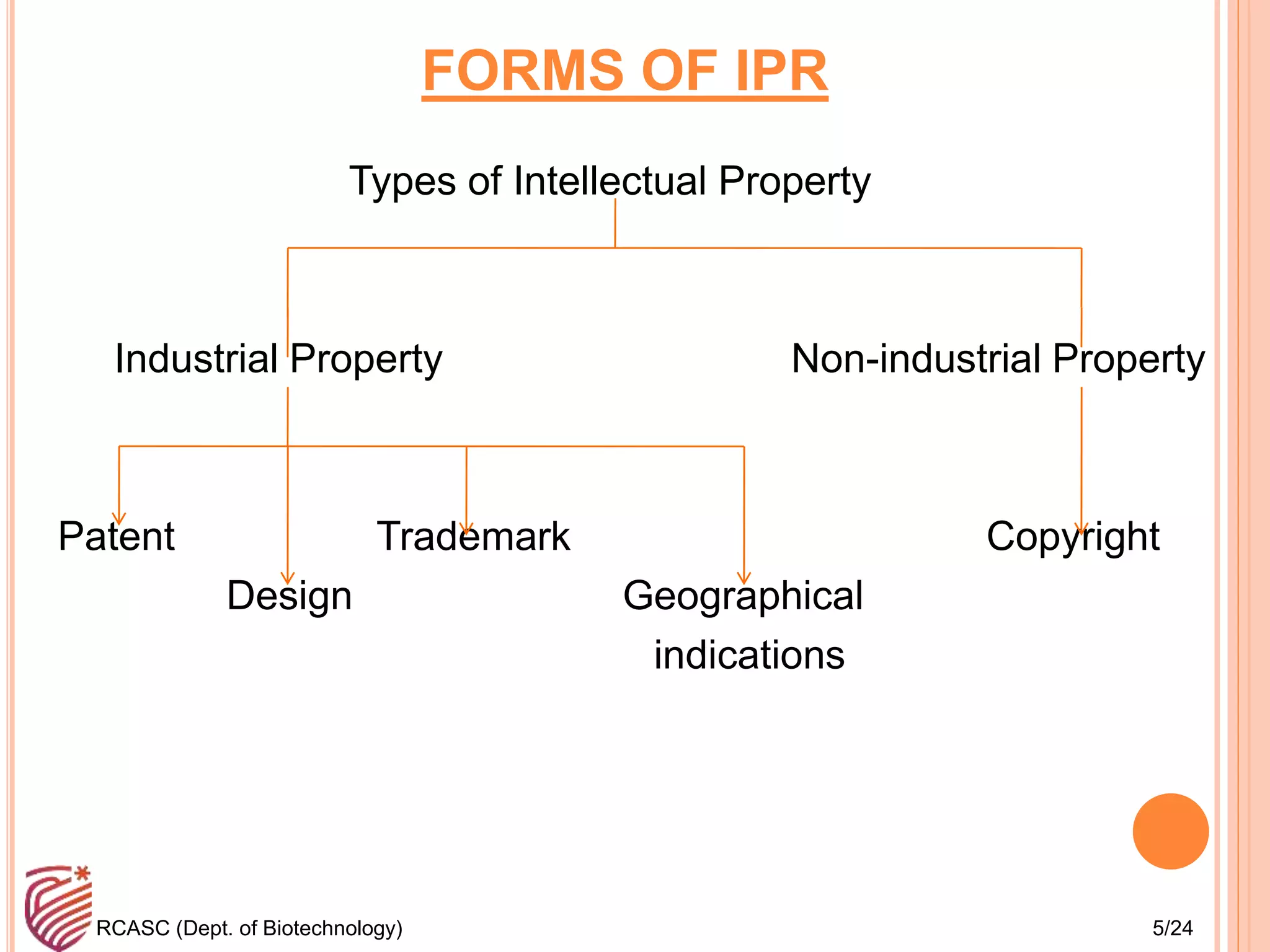 FORMS OF IPR

Types of Intellectual Property

Industrial Property

Non-industrial Property

Patent

Design

Trademark

Geographical indications

Copyright

RCASC (Dept. of Biotechnology)

5/24